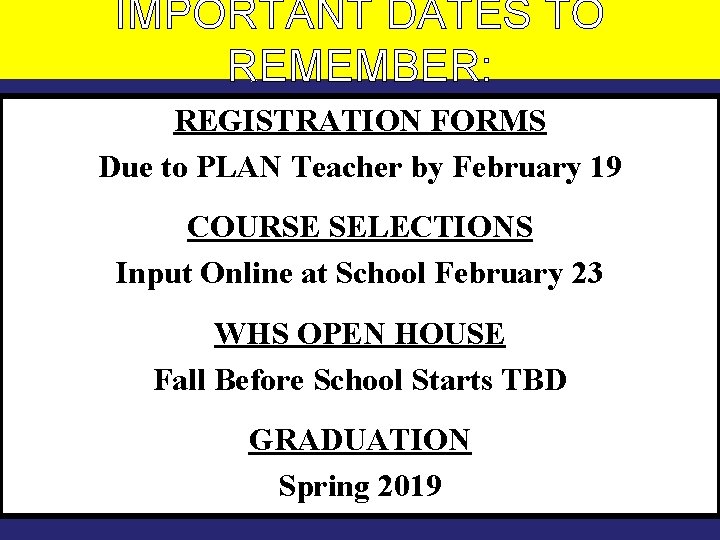 IMPORTANT DATES TO REMEMBER:

REGISTRATION FORMS

Due to PLAN Teacher by February 19

COURSE SELECTIONS

Input Online at School February 23

WHS OPEN HOUSE

Fall Before School Starts TBD

GRADUATION

Spring 2019